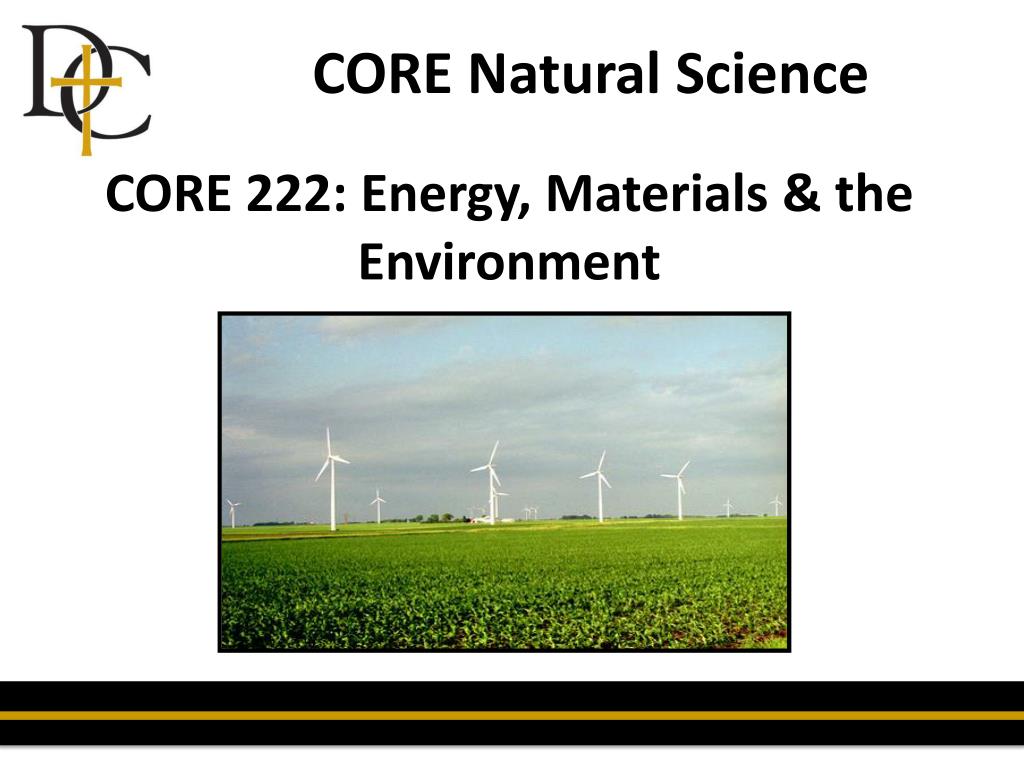 DC

CORE Natural Science

CORE 222: Energy, Materials & the Environment